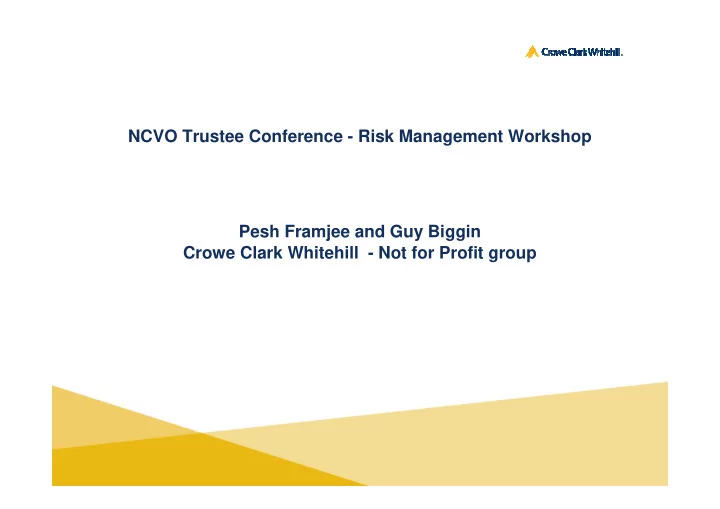 Crowe Clark Whitehill.

NCVO Trustee Conference - Risk Management Workshop

Pesh Framjee and Guy Biggin
Crowe Clark Whitehill - Not for Profit group